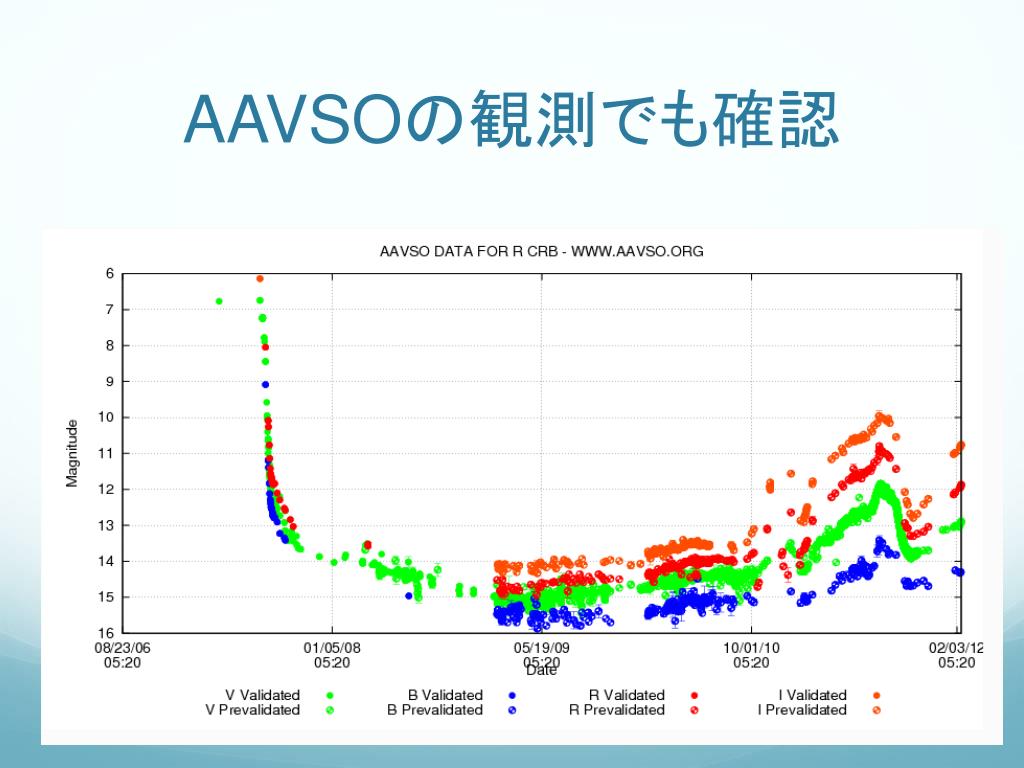 AAVSOの観測でも確認

AAVSO DATA FOR R CRB - WWW.AAVSO.ORG

Magnitude

6
7
8
9
10
11
12
13
14
15
16

08/23/06 05:20
01/05/08 05:20
05/19/09 05:20
10/01/10 05:20
02/03/12 05:20

Date

V Validated
V Prevalidated
B Validated
B Prevalidated
R Validated
R Prevalidated
I Validated
I Prevalidated